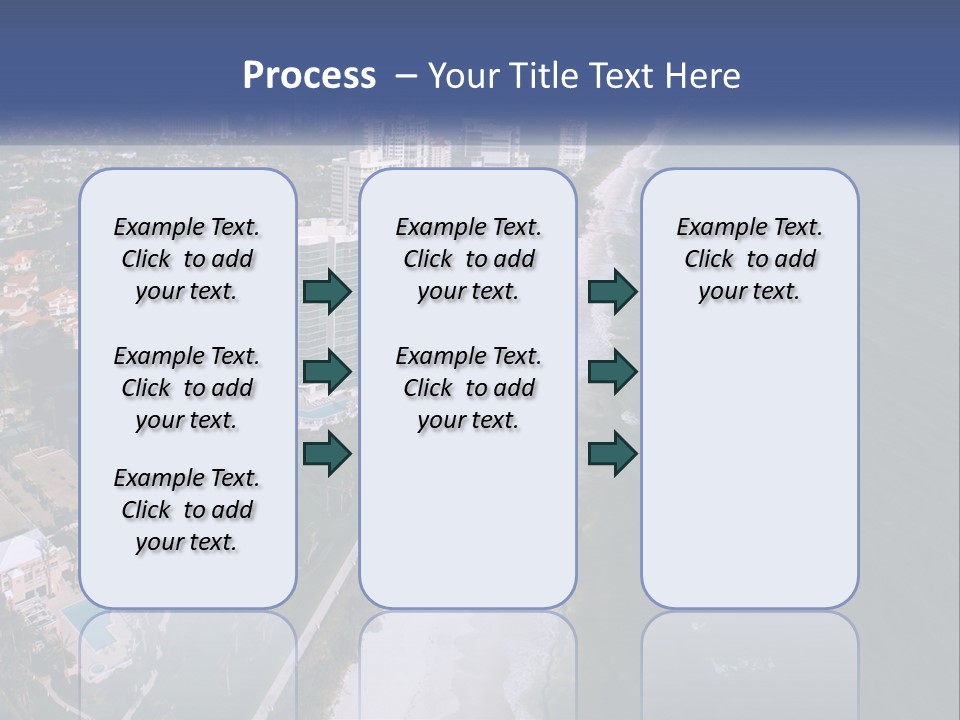 Process – Your Title Text Here

Example Text. Click to add your text.

Example Text. Click to add your text.

Example Text. Click to add your text.

Example Text. Click to add your text.

Example Text. Click to add your text.

Example Text. Click to add your text.